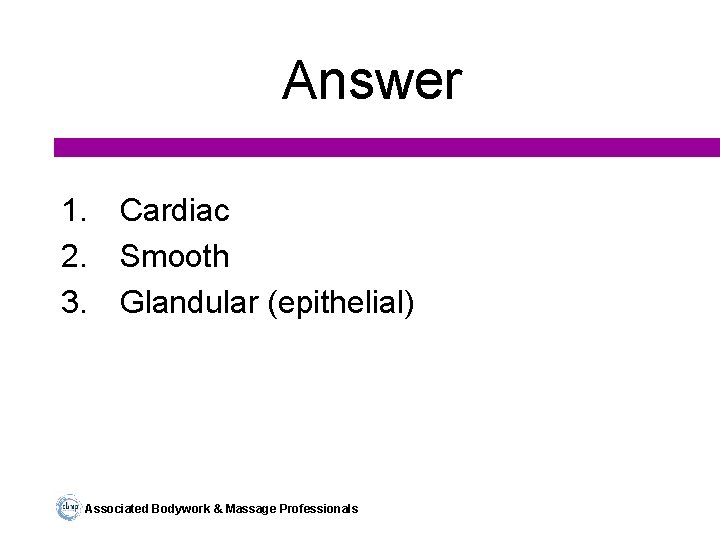 Answer

1. Cardiac
2. Smooth
3. Glandular (epithelial)

abmp Associated Bodywork & Massage Professionals